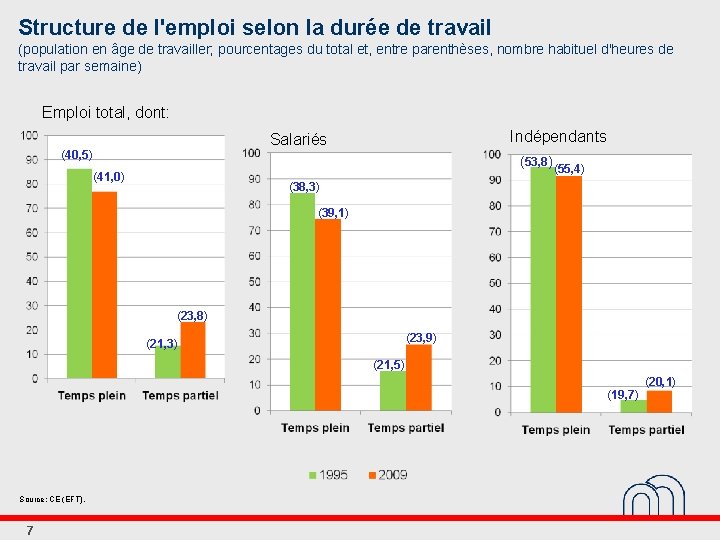 Structure de l'emploi selon la durée de travail
(population en âge de travailler, pourcentages du total et, entre parenthèses, nombre habituel d'heures de travail par semaine)

Emploi total, dont:

100
90
80
70
60
50
40
30
20
10
0

(40,5)
(41,0)
(21,3)
(23,8)

Temps plein
Temps partiel

Salariés

100
90
80
70
60
50
40
30
20
10
0

(38,3)
(39,1)
(21,5)
(23,9)

Temps plein
Temps partiel

Indépendants

100
90
80
70
60
50
40
30
20
10
0

(53,8)
(55,4)
(19,7)
(20,1)

Temps plein
Temps partiel

1995
2009

Source: CE (EFT).

7